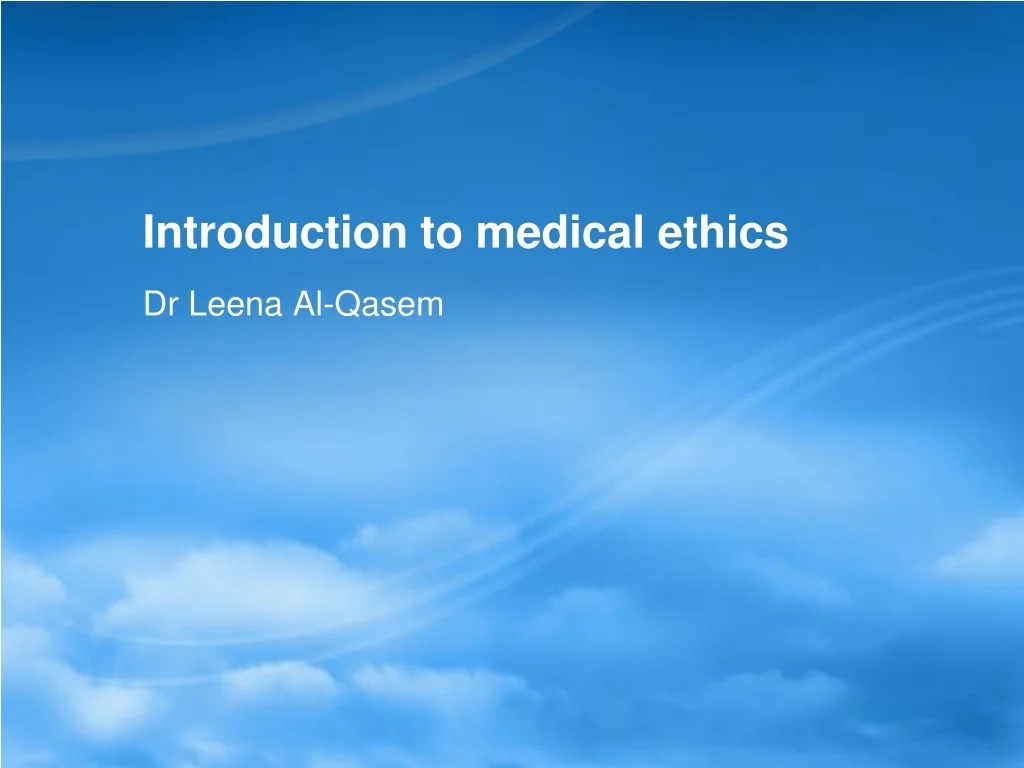 Introduction to medical ethics

Dr Leena Al-Qasem